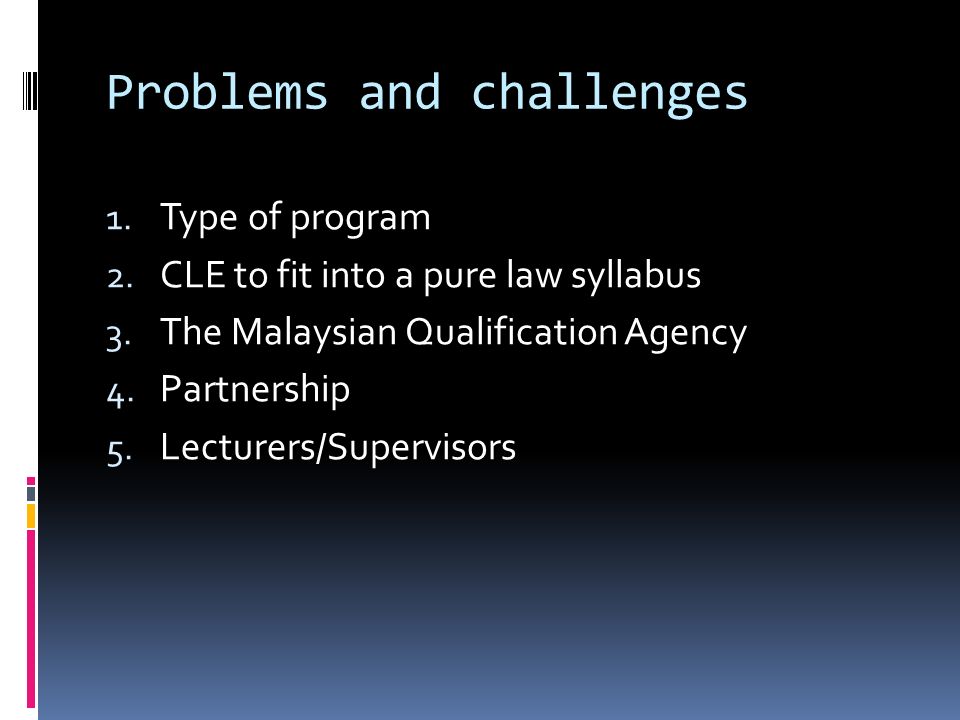 Problems and challenges

1. Type of program
2. CLE to fit into a pure law syllabus
3. The Malaysian Qualification Agency
4. Partnership
5. Lecturers/Supervisors